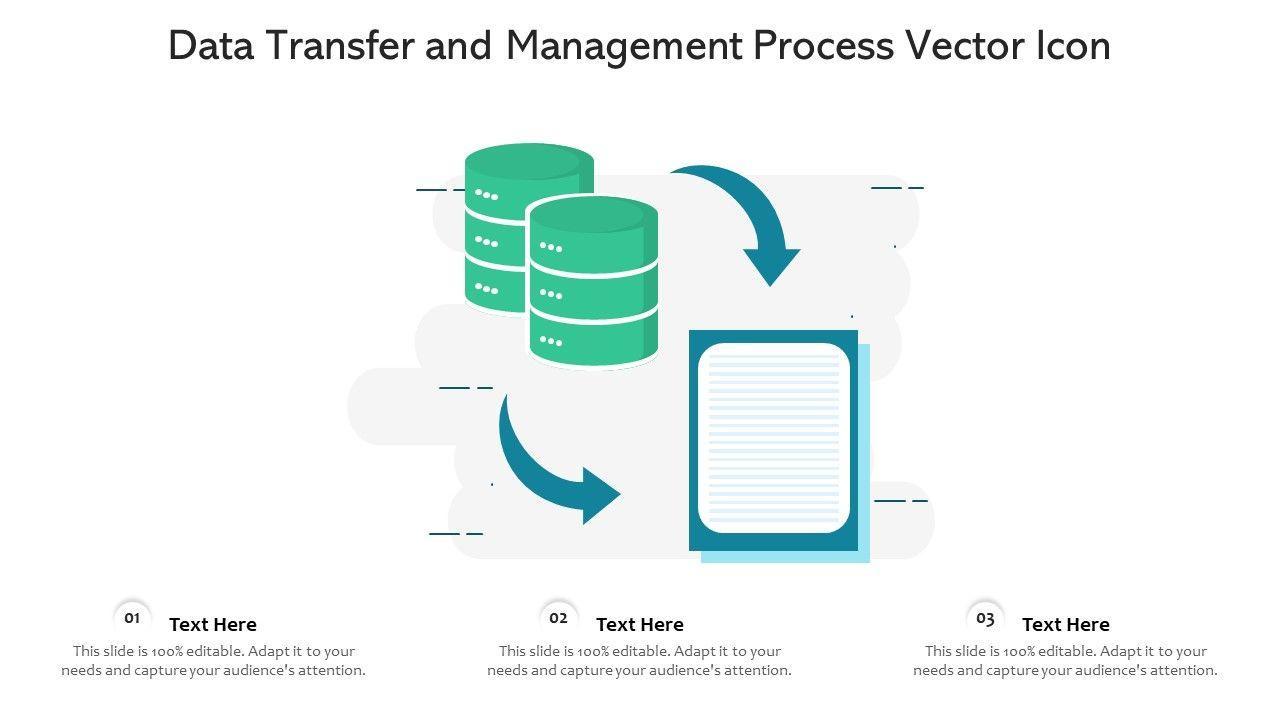 Data Transfer and Management Process Vector Icon

01
Text Here
This slide is 100% editable. Adapt it to your needs and capture your audience's attention.

02
Text Here
This slide is 100% editable. Adapt it to your needs and capture your audience's attention.

03
Text Here
This slide is 100% editable. Adapt it to your needs and capture your audience's attention.